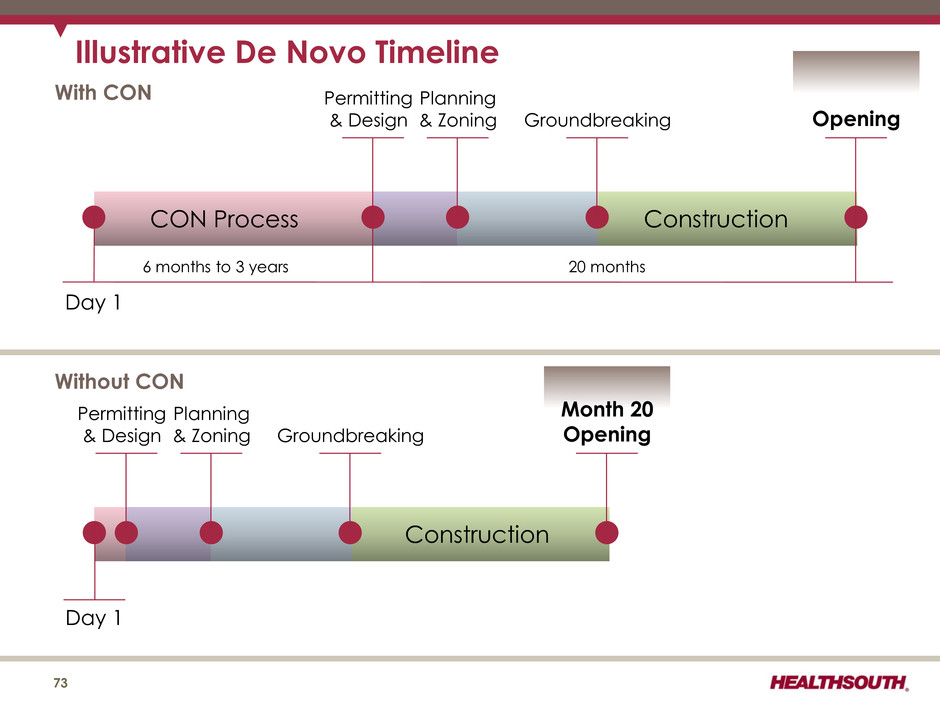 Illustrative De Novo Timeline

With CON

Permitting & Design

Planning & Zoning

Groundbreaking

Opening

CON Process

Construction

6 months to 3 years

20 months

Day 1

Without CON

Permitting & Design

Planning & Zoning

Groundbreaking

Month 20 Opening

Construction

Day 1

73

HEALTHSOUTH.